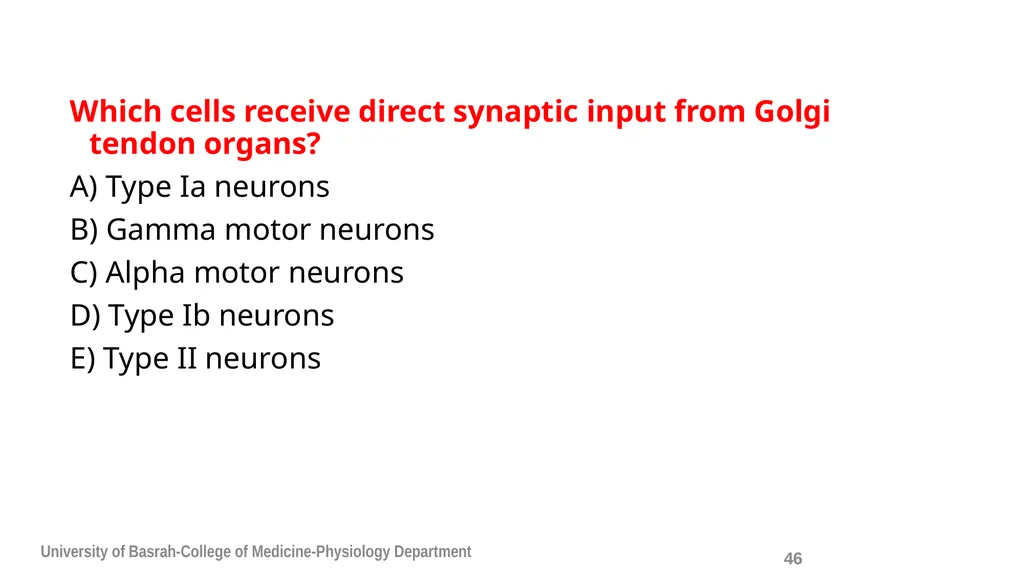 Which cells receive direct synaptic input from Golgi tendon organs?

A) Type Ia neurons
B) Gamma motor neurons
C) Alpha motor neurons
D) Type Ib neurons
E) Type II neurons

University of Basrah-College of Medicine-Physiology Department

46